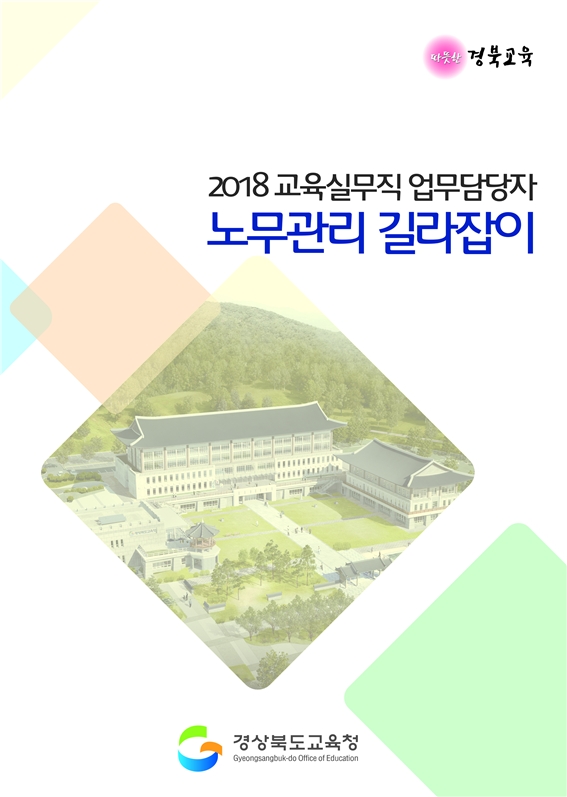 따뜻한 경북교육

2018 교육실무직 업무담당자
노무관리 길라잡이

경상북도교육청
Gyeongsangbuk-do Office of Education